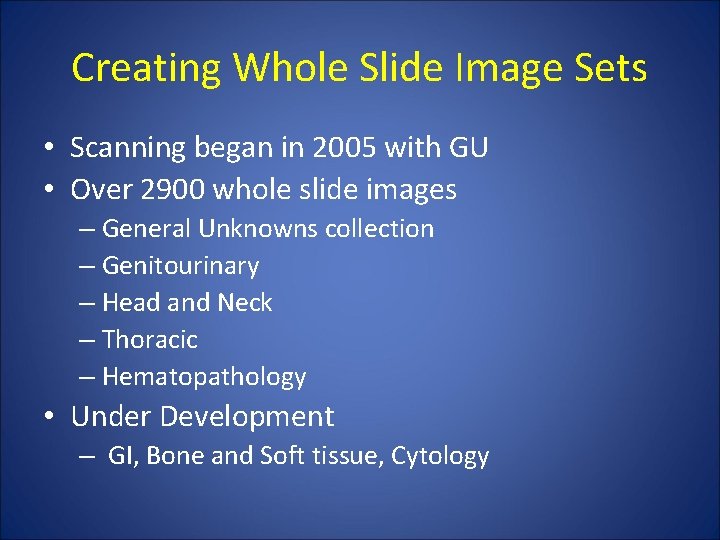 Creating Whole Slide Image Sets

• Scanning began in 2005 with GU
• Over 2900 whole slide images
– General Unknowns collection
– Genitourinary
– Head and Neck
– Thoracic
– Hematopathology
• Under Development
– GI, Bone and Soft tissue, Cytology